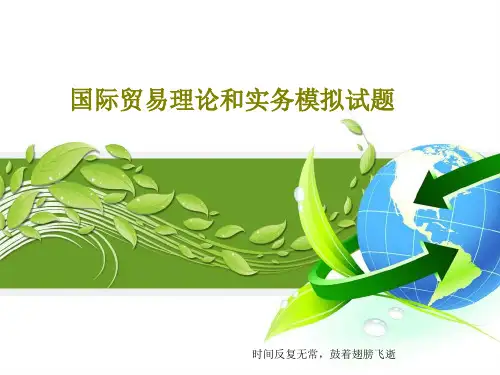 国际贸易理论和实务模拟试题

时间反复无常，鼓着翅膀飞逝